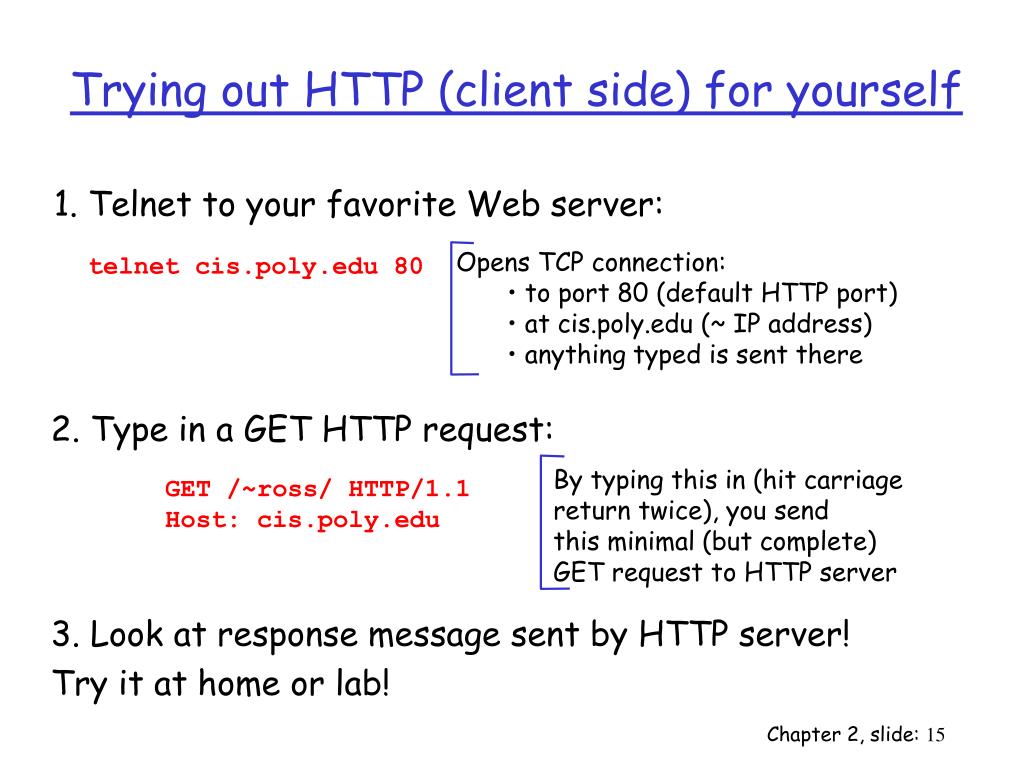 Trying out HTTP (client side) for yourself

1. Telnet to your favorite Web server:

telnet cis.poly.edu 80

Opens TCP connection:
• to port 80 (default HTTP port)
• at cis.poly.edu (~ IP address)
• anything typed is sent there

2. Type in a GET HTTP request:

GET /~ross/ HTTP/1.1
Host: cis.poly.edu

By typing this in (hit carriage return twice), you send this minimal (but complete) GET request to HTTP server

3. Look at response message sent by HTTP server!
Try it at home or lab!

Chapter 2, slide: 15